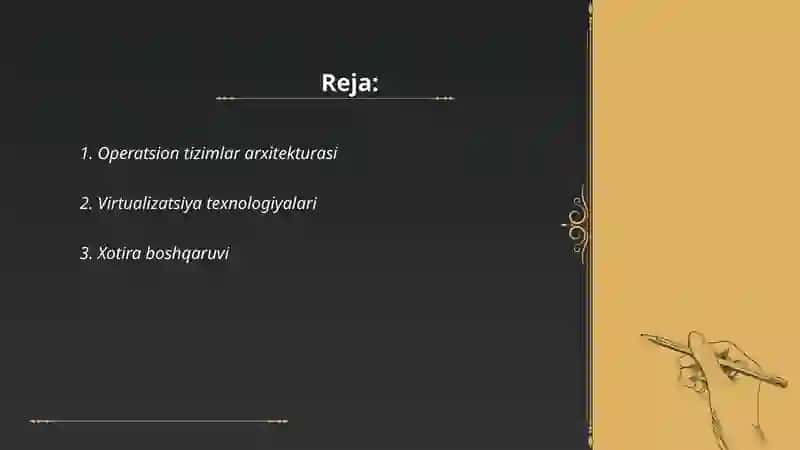 Reja:

1. Operatsion tizimlar arxitekturasi

2. Virtualizatsiya texnologiyalari

3. Xotira boshqaruvi